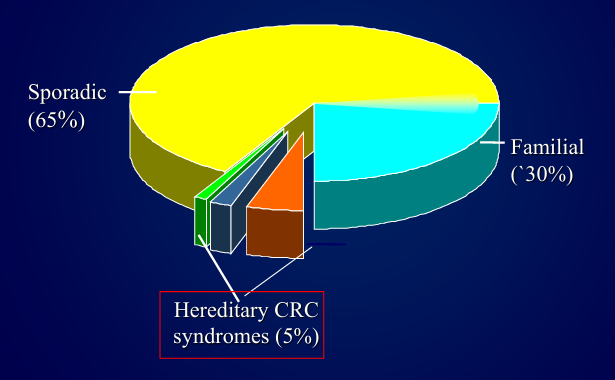 Sporadic (65%)

Familial (`30%)

Hereditary CRC syndromes (5%)